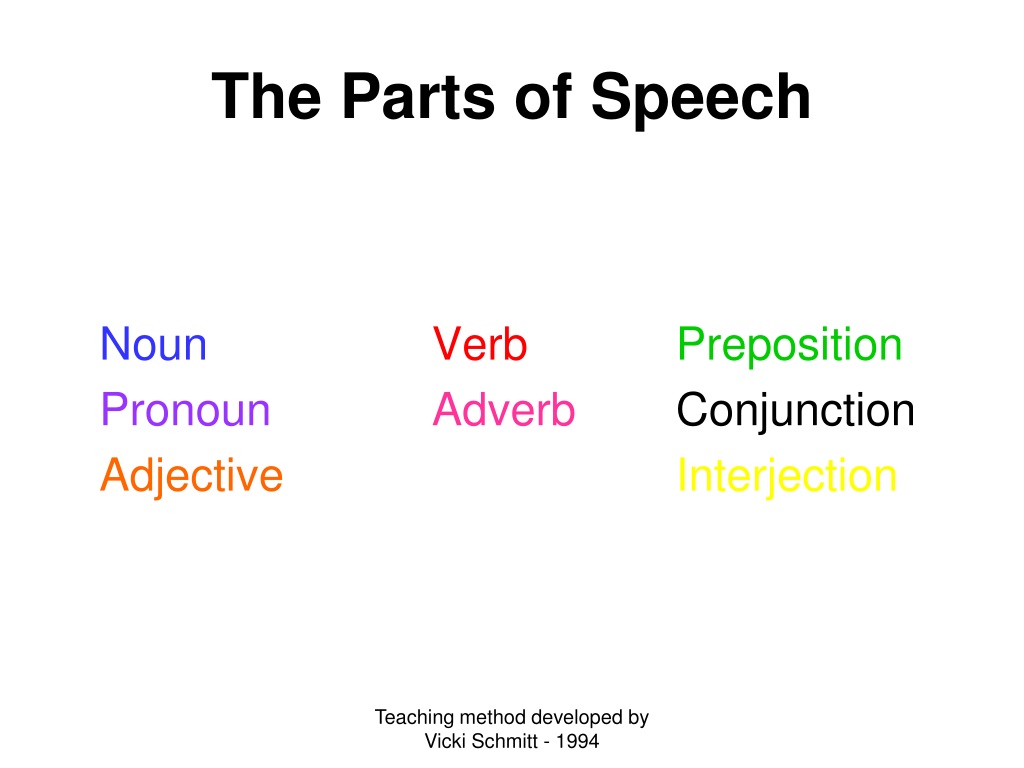 The Parts of Speech

Noun
Pronoun
Adjective

Verb
Adverb

Preposition
Conjunction
Interjection

Teaching method developed by
Vicki Schmitt - 1994